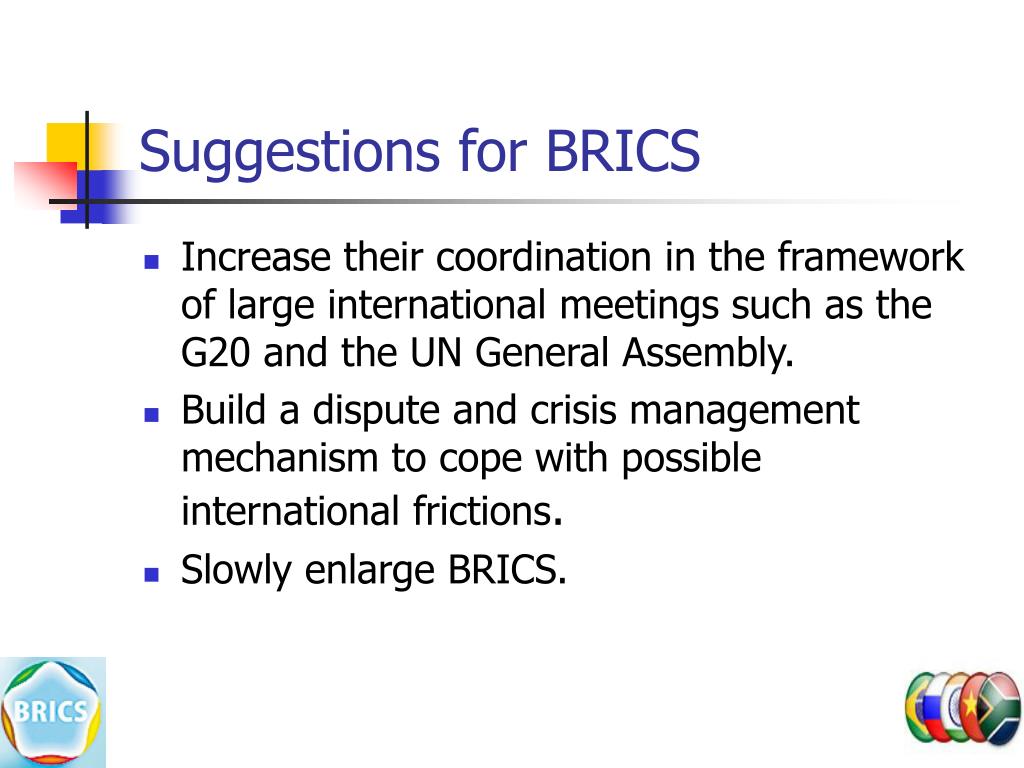 Suggestions for BRICS

- Increase their coordination in the framework of large international meetings such as the G20 and the UN General Assembly.
- Build a dispute and crisis management mechanism to cope with possible international frictions.
- Slowly enlarge BRICS.

BRICS